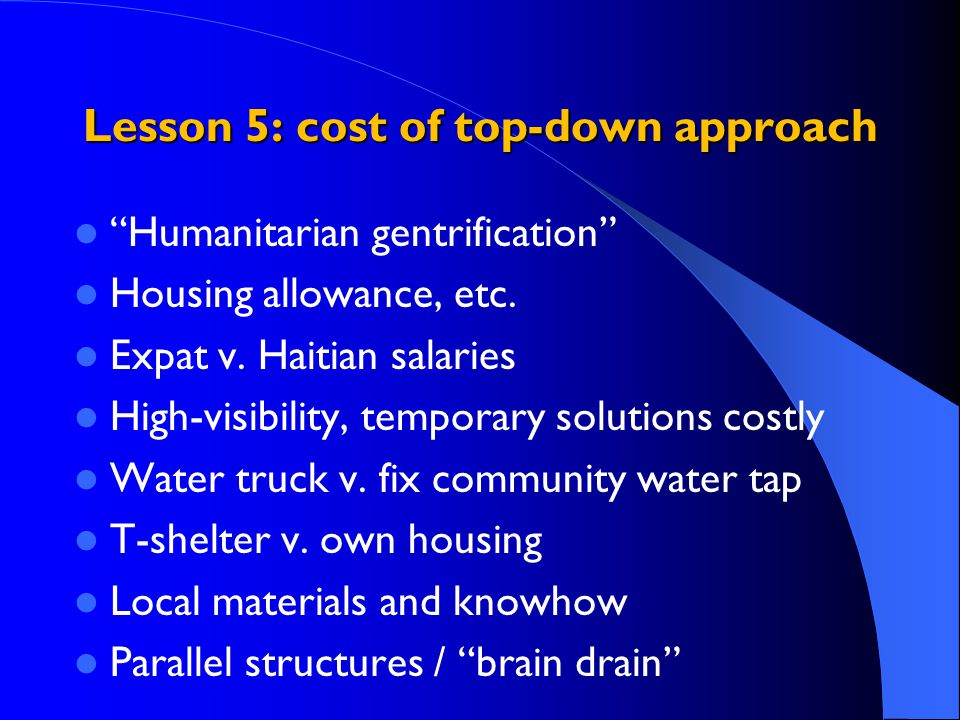 Lesson 5: cost of top-down approach

- “Humanitarian gentrification”
- Housing allowance, etc.
- Expat v. Haitian salaries
- High-visibility, temporary solutions costly
- Water truck v. fix community water tap
- T-shelter v. own housing
- Local materials and knowhow
- Parallel structures / “brain drain”